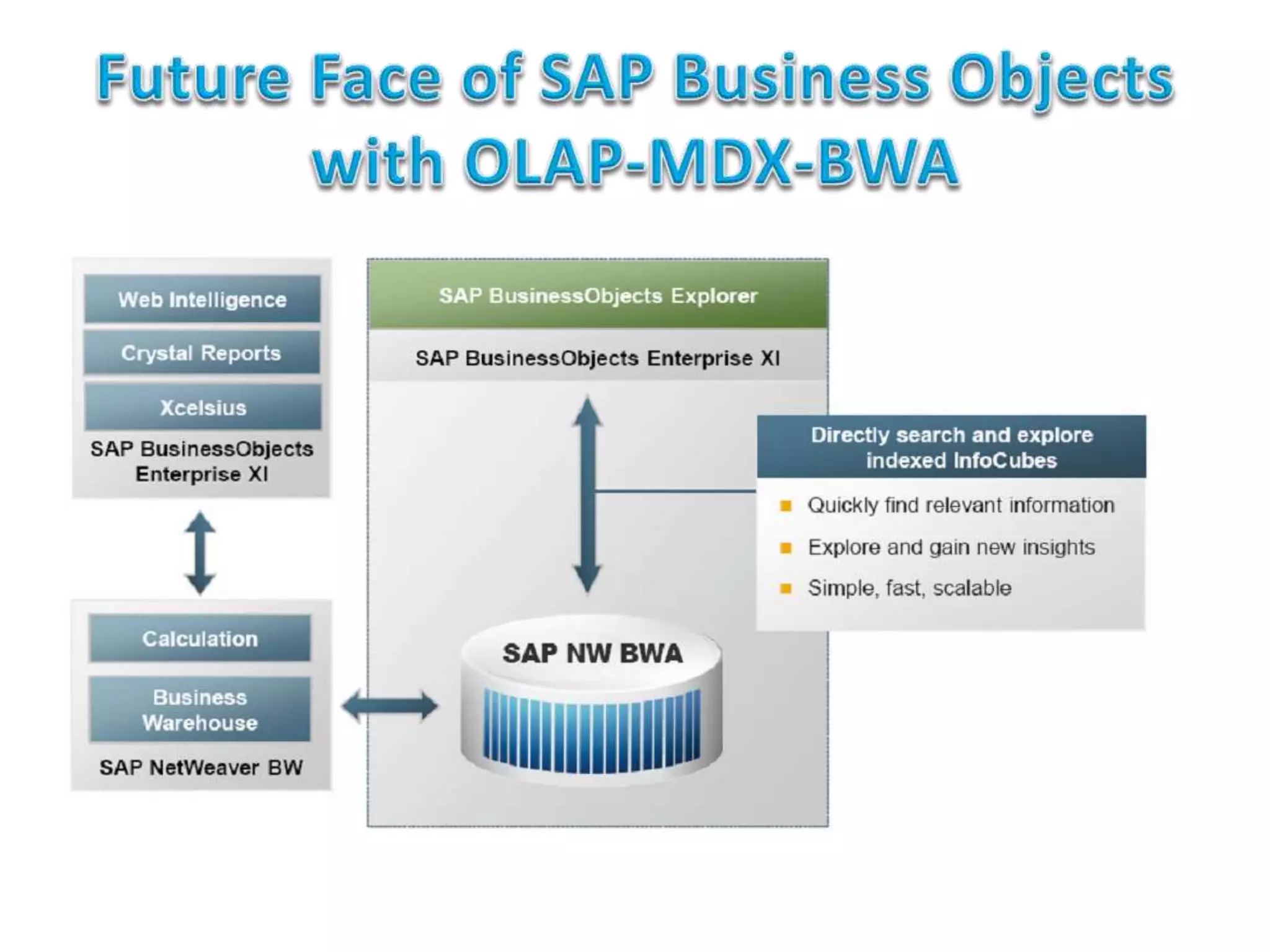 Future Face of SAP Business Objects with OLAP-MDX-BWA

Web Intelligence

Crystal Reports

Xcelsius

SAP BusinessObjects Enterprise XI

Calculation

Business Warehouse

SAP NetWeaver BW

SAP BusinessObjects Explorer

SAP BusinessObjects Enterprise XI

SAP NW BWA

Directly search and explore indexed InfoCubes

Quickly find relevant information

Explore and gain new insights

Simple, fast, scalable